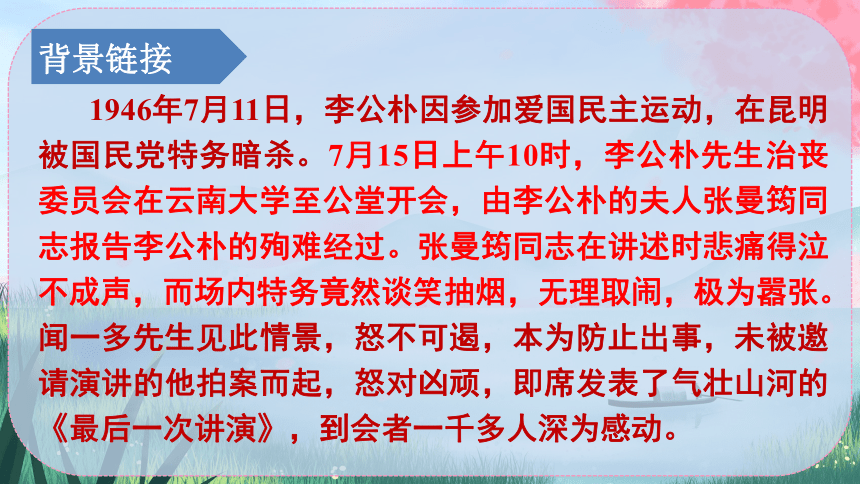 背景链接

1946年7月11日，李公朴因参加爱国民主运动，在昆明被国民党特务暗杀。7月15日上午10时，李公朴先生治丧委员会在云南大学至公堂开会，由李公朴的夫人张曼筠同志报告李公朴的殉难经过。张曼筠同志在讲述时悲痛得泣不成声，而场内特务竟然谈笑抽烟，无理取闹，极为嚣张。闻一多先生见此情景，怒不可遏，本为防止出事，未被邀请演讲的他拍案而起，怒对凶顽，即席发表了气壮山河的《最后一次讲演》，到会者一千多人深为感动。